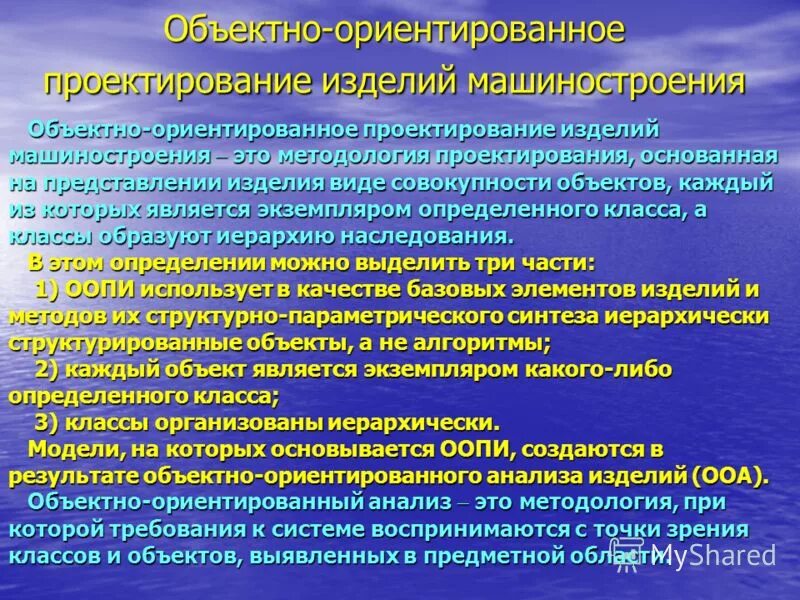 Объектно-ориентированное проектирование изделий машиностроения

Объектно-ориентированное проектирование изделий машиностроения – это методология проектирования, основанная на представлении изделия виде совокупности объектов, каждый из которых является экземпляром определенного класса, а классы образуют иерархию наследования.

В этом определении можно выделить три части:

1) ООПИ использует в качестве базовых элементов изделий и методов их структурно-параметрического синтеза иерархически структурированные объекты, а не алгоритмы;

2) каждый объект является экземпляром какого-либо определенного класса;

3) классы организованы иерархически.

Модели, на которых основывается ООПИ, создаются в результате объектно-ориентированного анализа изделий (ООА).

Объектно-ориентированный анализ – это методология, при которой требования к системе воспринимаются с точки зрения классов и объектов, выявленных в предметной области.

MyShared